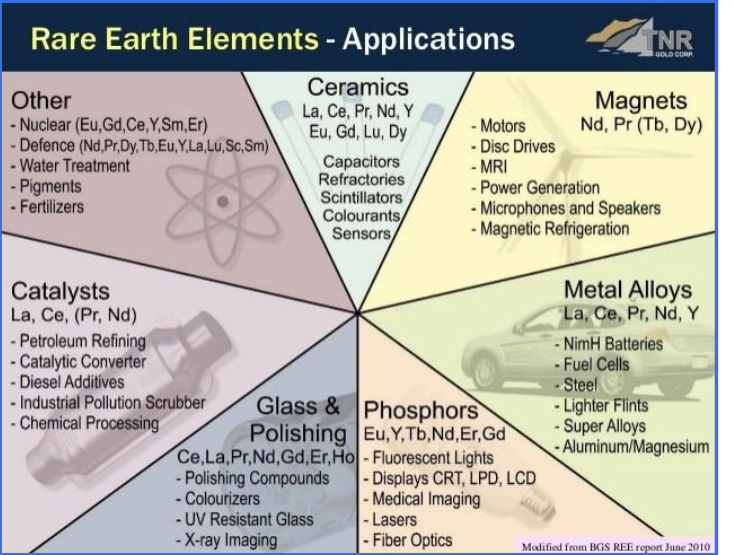 Rare Earth Elements - Applications

TNR GOLD CORP.

Other
- Nuclear (Eu,Gd,Ce,Y,Sm,Er)
- Defence (Nd,Pr,Dy,Tb,Eu,Y,La,Lu,Sc,Sm)
- Water Treatment
- Pigments
- Fertilizers

Ceramics
La, Ce, Pr, Nd, Y
Eu, Gd, Lu, Dy

Capacitors
Refractories
Scintillators
Colourants
Sensors

Magnets
Nd, Pr (Tb, Dy)
- Motors
- Disc Drives
- MRI
- Power Generation
- Microphones and Speakers
- Magnetic Refrigeration

Catalysts
La, Ce, (Pr, Nd)
- Petroleum Refining
- Catalytic Converter
- Diesel Additives
- Industrial Pollution Scrubber
- Chemical Processing

Metal Alloys
La, Ce, Pr, Nd, Y
- NimH Batteries
- Fuel Cells
- Steel
- Lighter Flints
- Super Alloys
- Aluminum/Magnesium

Glass & Polishing
Ce,La,Pr,Nd,Gd,Er,Ho
- Polishing Compounds
- Colourizers
- UV Resistant Glass
- X-ray Imaging

Phosphors
Eu,Y,Tb,Nd,Er,Gd
- Fluorescent Lights
- Displays CRT, LPD, LCD
- Medical Imaging
- Lasers
- Fiber Optics

Modified from BGS REE report June 2010